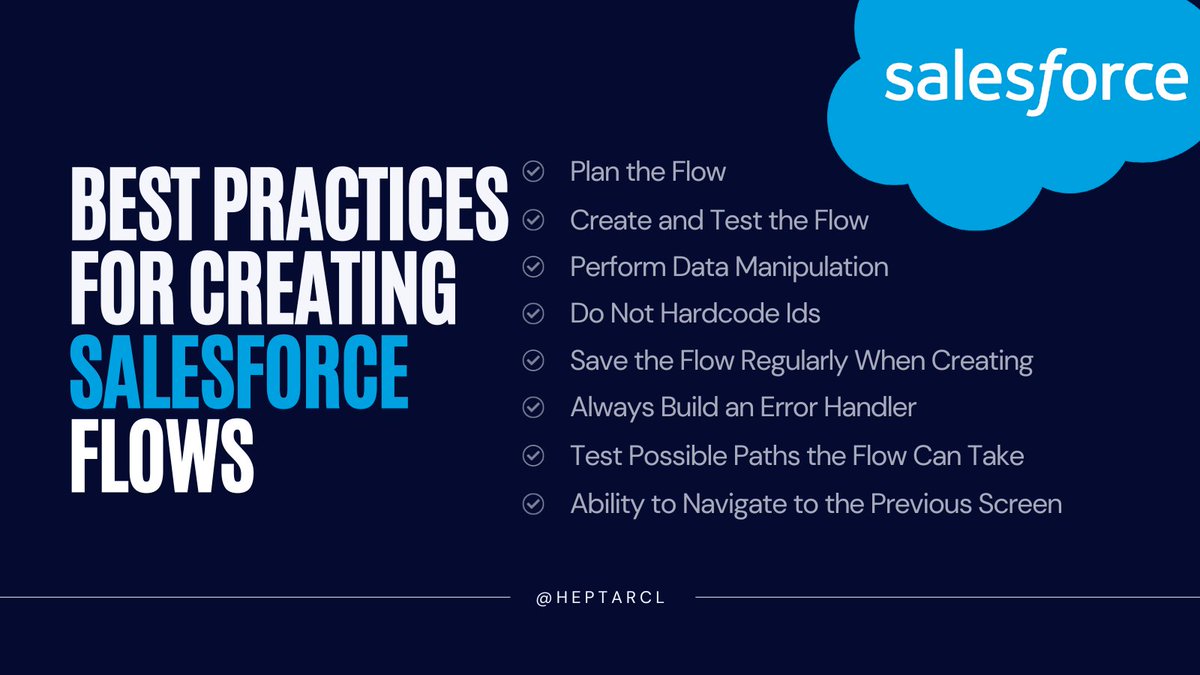 salesforce

BEST PRACTICES FOR CREATING SALESFORCE FLOWS

Plan the Flow
Create and Test the Flow
Perform Data Manipulation
Do Not Hardcode Ids
Save the Flow Regularly When Creating
Always Build an Error Handler
Test Possible Paths the Flow Can Take
Ability to Navigate to the Previous Screen

@HEPTARCL